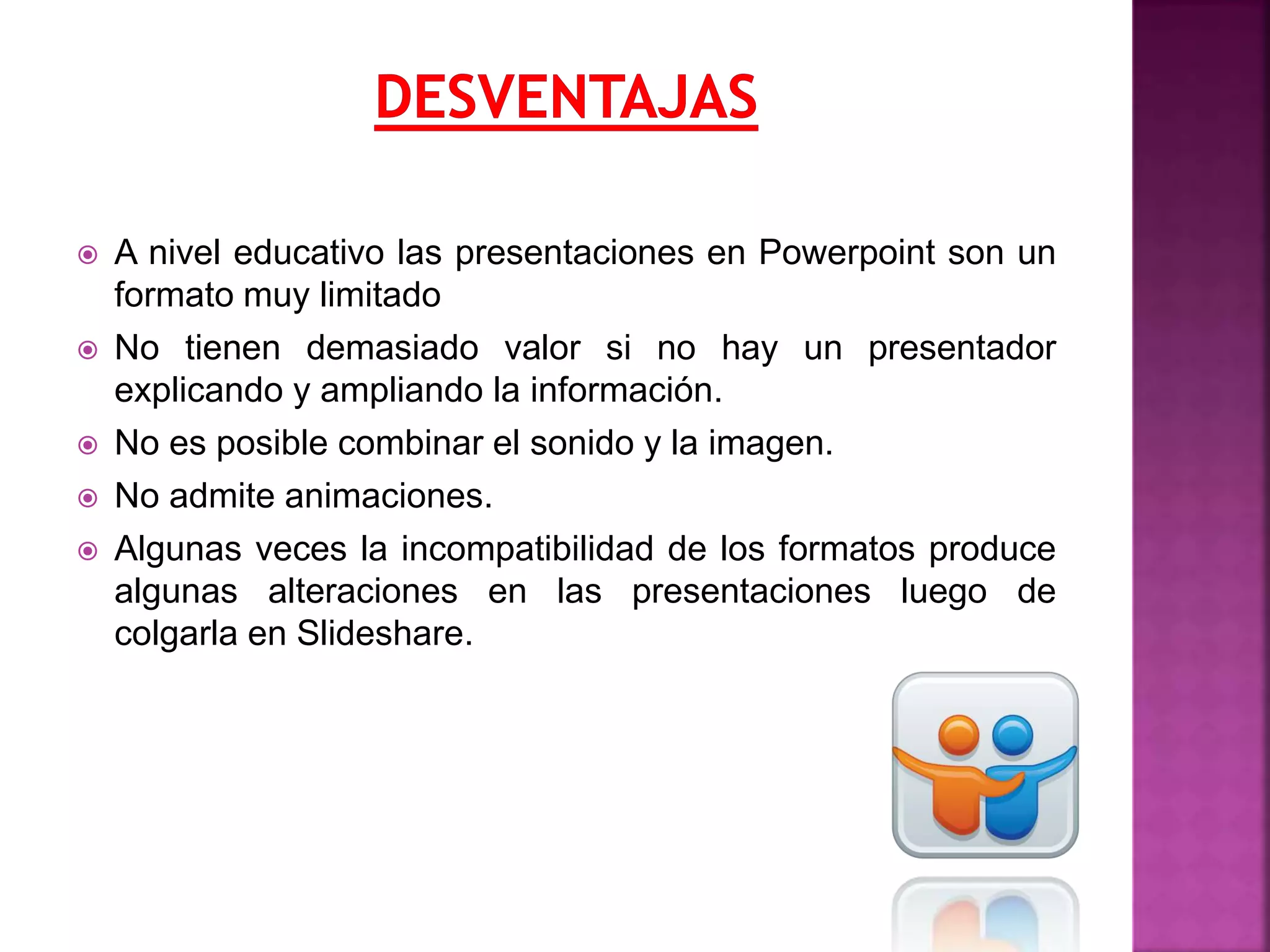 DESVENTAJAS

A nivel educativo las presentaciones en Powerpoint son un formato muy limitado

No tienen demasiado valor si no hay un presentador explicando y ampliando la información.

No es posible combinar el sonido y la imagen.

No admite animaciones.

Algunas veces la incompatibilidad de los formatos produce algunas alteraciones en las presentaciones luego de colgarla en Slideshare.